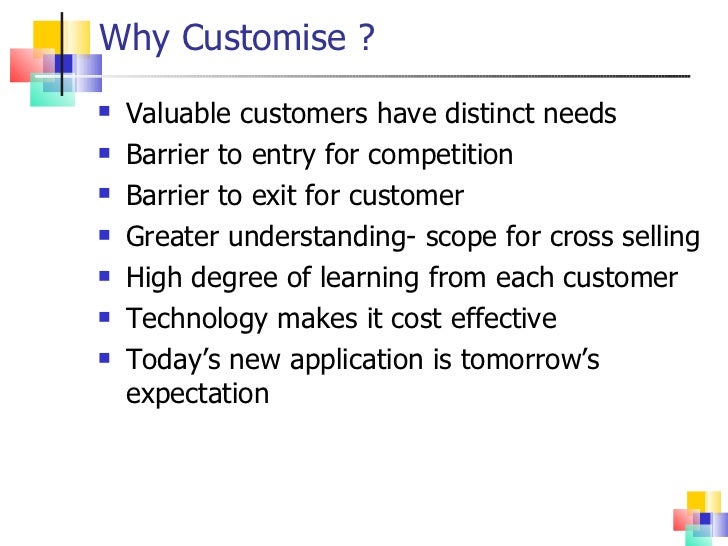 Why Customise ?

- Valuable customers have distinct needs
- Barrier to entry for competition
- Barrier to exit for customer
- Greater understanding- scope for cross selling
- High degree of learning from each customer
- Technology makes it cost effective
- Today’s new application is tomorrow’s expectation